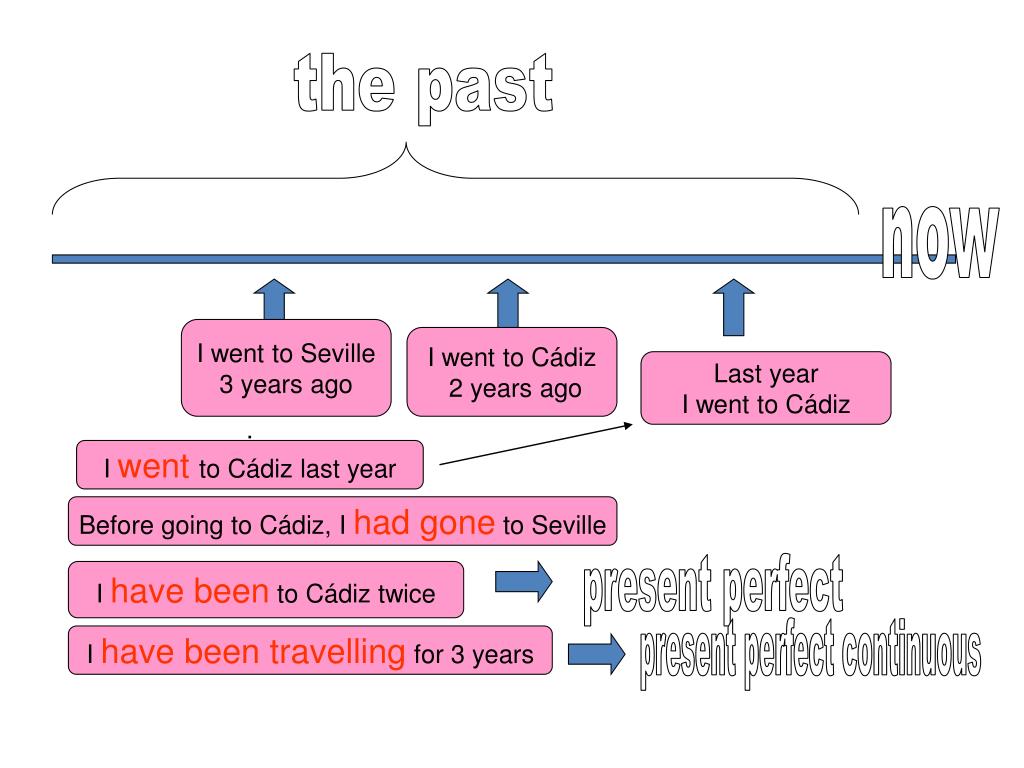 the past

now

I went to Seville 3 years ago

I went to Cádiz 2 years ago

Last year I went to Cádiz

I went to Cádiz last year

Before going to Cádiz, I had gone to Seville

I have been to Cádiz twice

present perfect

I have been travelling for 3 years

present perfect continuous